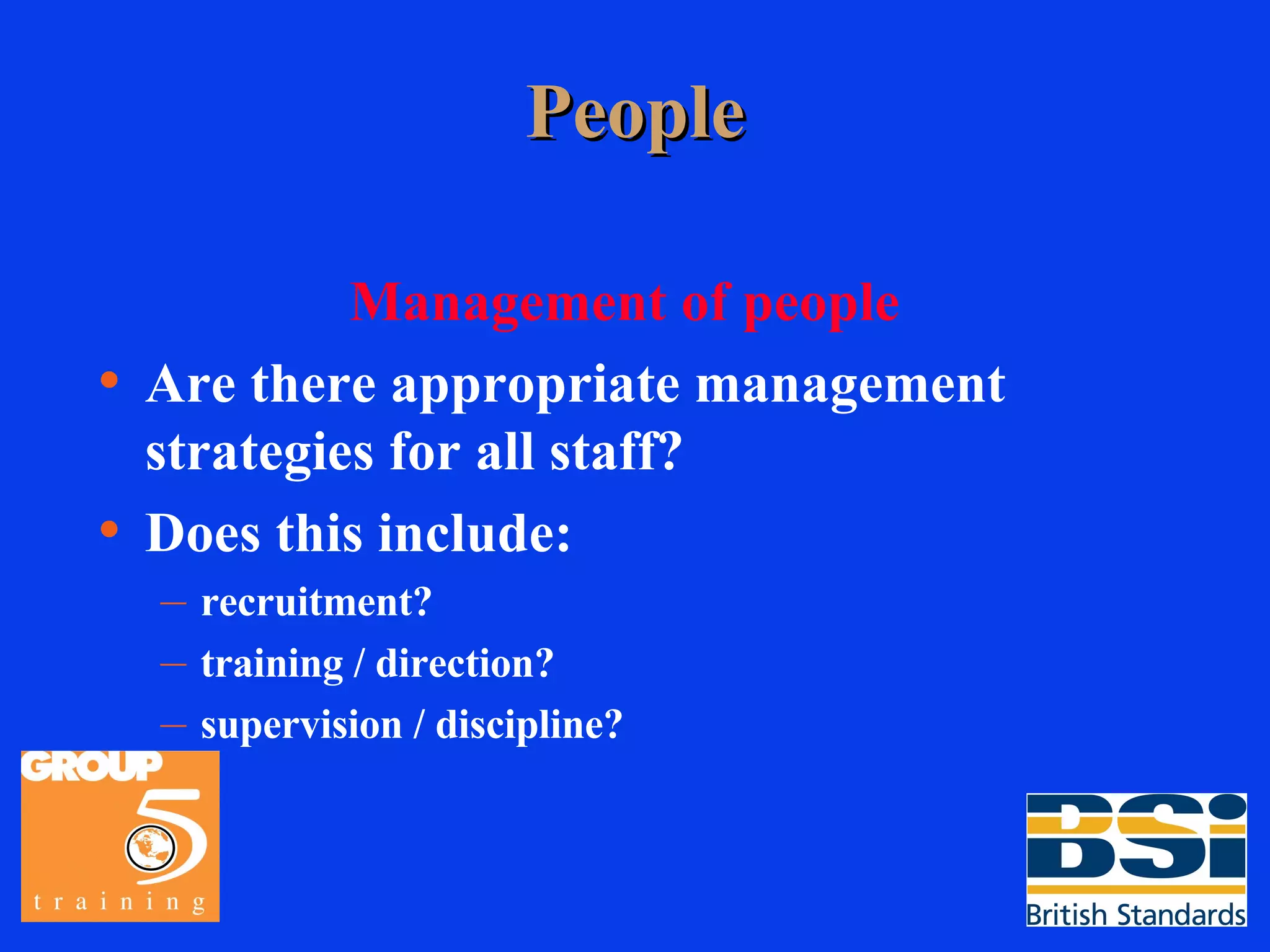 People

Management of people

• Are there appropriate management strategies for all staff?
• Does this include:
– recruitment?
– training / direction?
– supervision / discipline?

GROUP 5 training

BSi British Standards